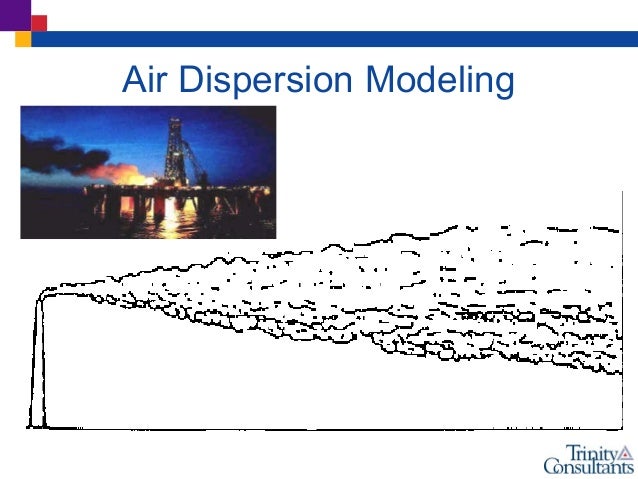 Air Dispersion Modeling

Trinity
Consultants